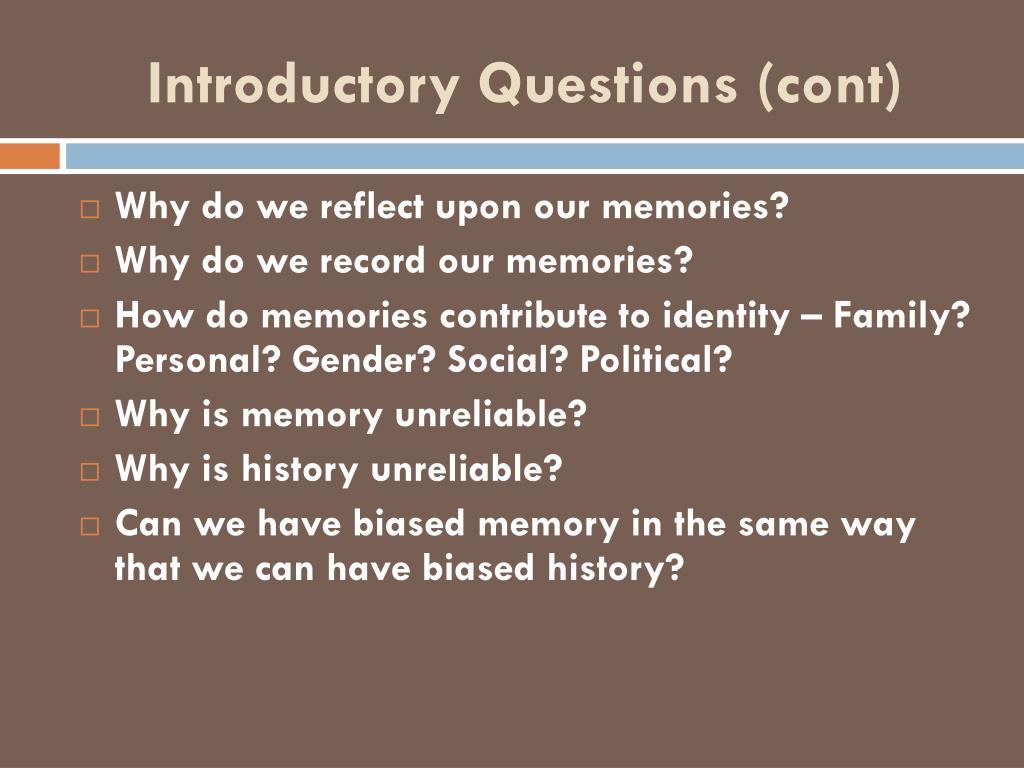 Introductory Questions (cont)

□ Why do we reflect upon our memories?
□ Why do we record our memories?
□ How do memories contribute to identity – Family? Personal? Gender? Social? Political?
□ Why is memory unreliable?
□ Why is history unreliable?
□ Can we have biased memory in the same way that we can have biased history?